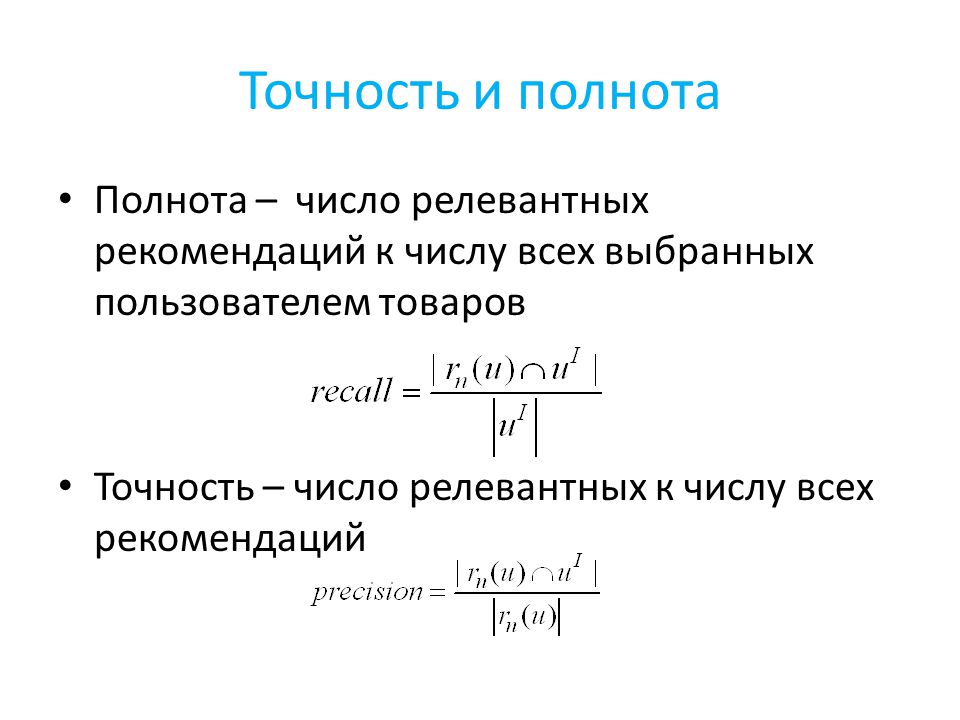 Точность и полнота

• Полнота – число релевантных рекомендаций к числу всех выбранных пользователем товаров

$recall = \frac{|r_n(u) \cap u^I|}{|u^I|}$

• Точность – число релевантных к числу всех рекомендаций

$precision = \frac{|r_n(u) \cap u^I|}{|r_n(u)|}$